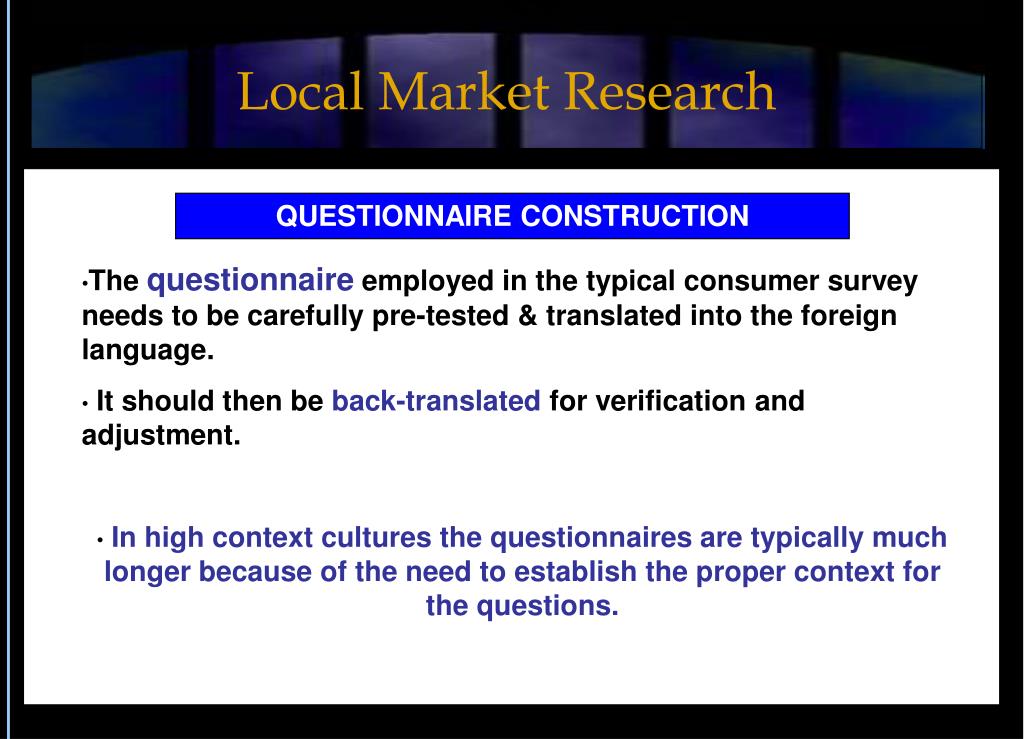 Local Market Research

QUESTIONNAIRE CONSTRUCTION

•The questionnaire employed in the typical consumer survey needs to be carefully pre-tested & translated into the foreign language.

• It should then be back-translated for verification and adjustment.

• In high context cultures the questionnaires are typically much longer because of the need to establish the proper context for the questions.